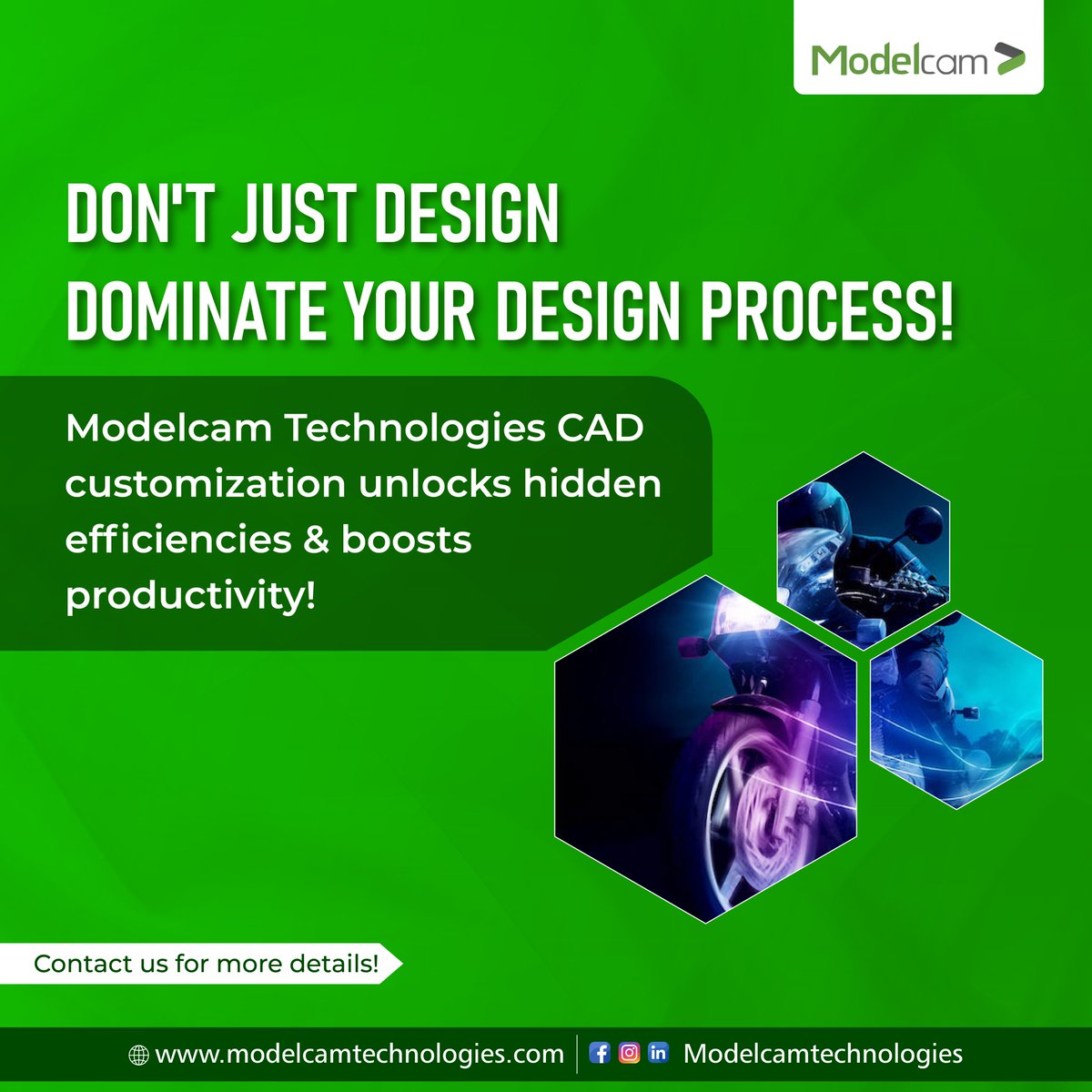 Modelcam

DON'T JUST DESIGN
DOMINATE YOUR DESIGN PROCESS!

Modelcam Technologies CAD customization unlocks hidden efficiencies & boosts productivity!

Contact us for more details!

www.modelcamtechnologies.com | Modelcamtechnologies